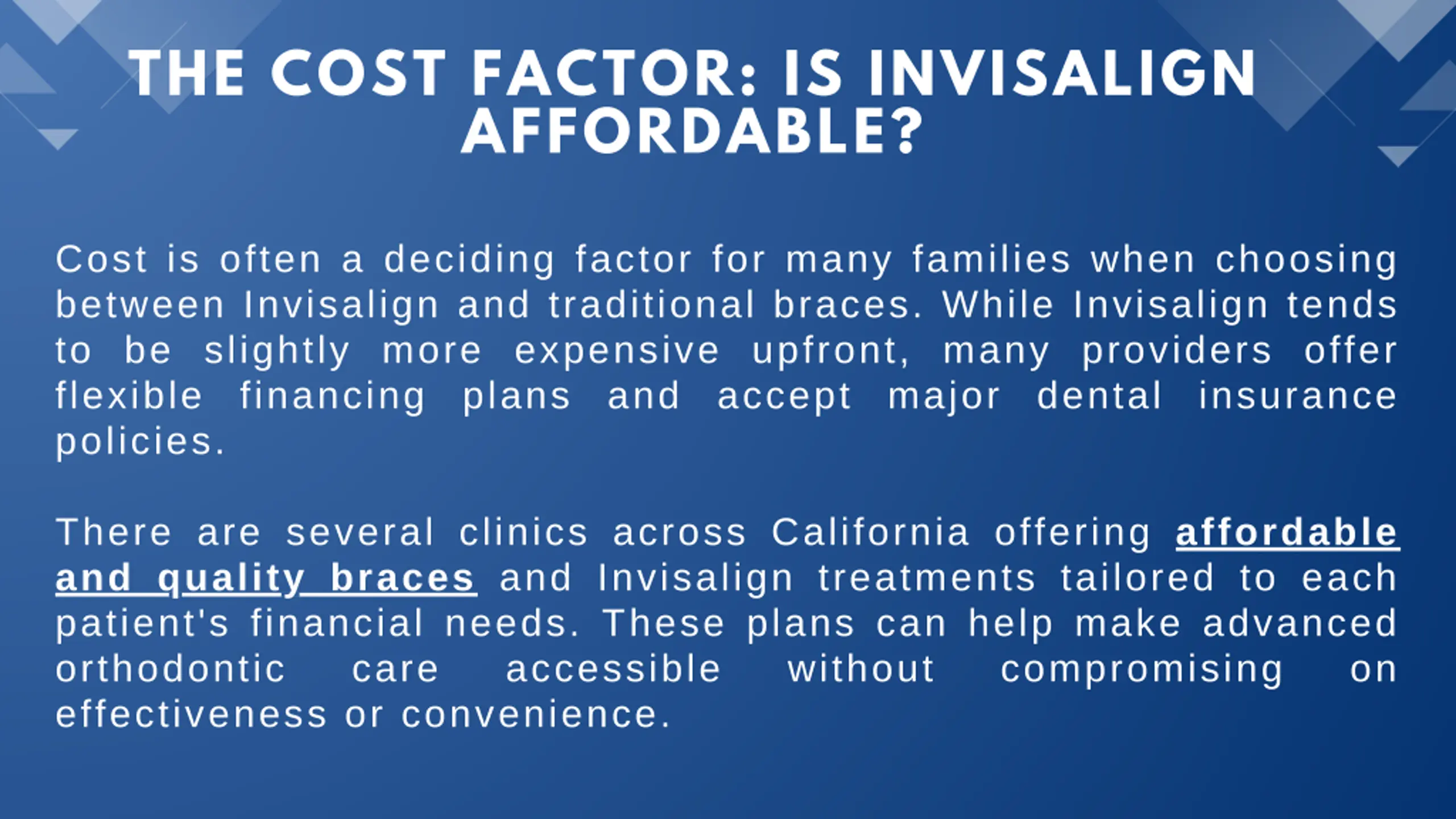 THE COST FACTOR: IS INVISALIGN AFFORDABLE?

Cost is often a deciding factor for many families when choosing between Invisalign and traditional braces. While Invisalign tends to be slightly more expensive upfront, many providers offer flexible financing plans and accept major dental insurance policies.

There are several clinics across California offering affordable and quality braces and Invisalign treatments tailored to each patient's financial needs. These plans can help make advanced orthodontic care accessible without compromising on effectiveness or convenience.